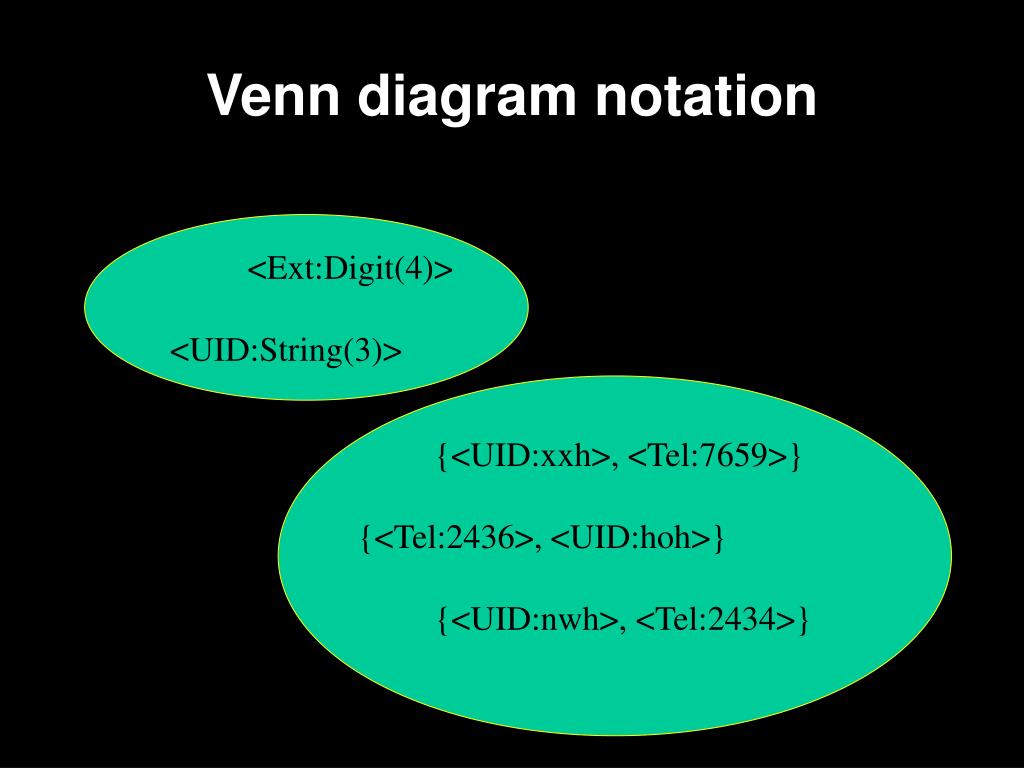 Venn diagram notation

<Ext:Digit(4)>

<UID:String(3)>

{<UID:xxh>, <Tel:7659>}

{<Tel:2436>, <UID:hoh>}

{<UID:nwh>, <Tel:2434>}